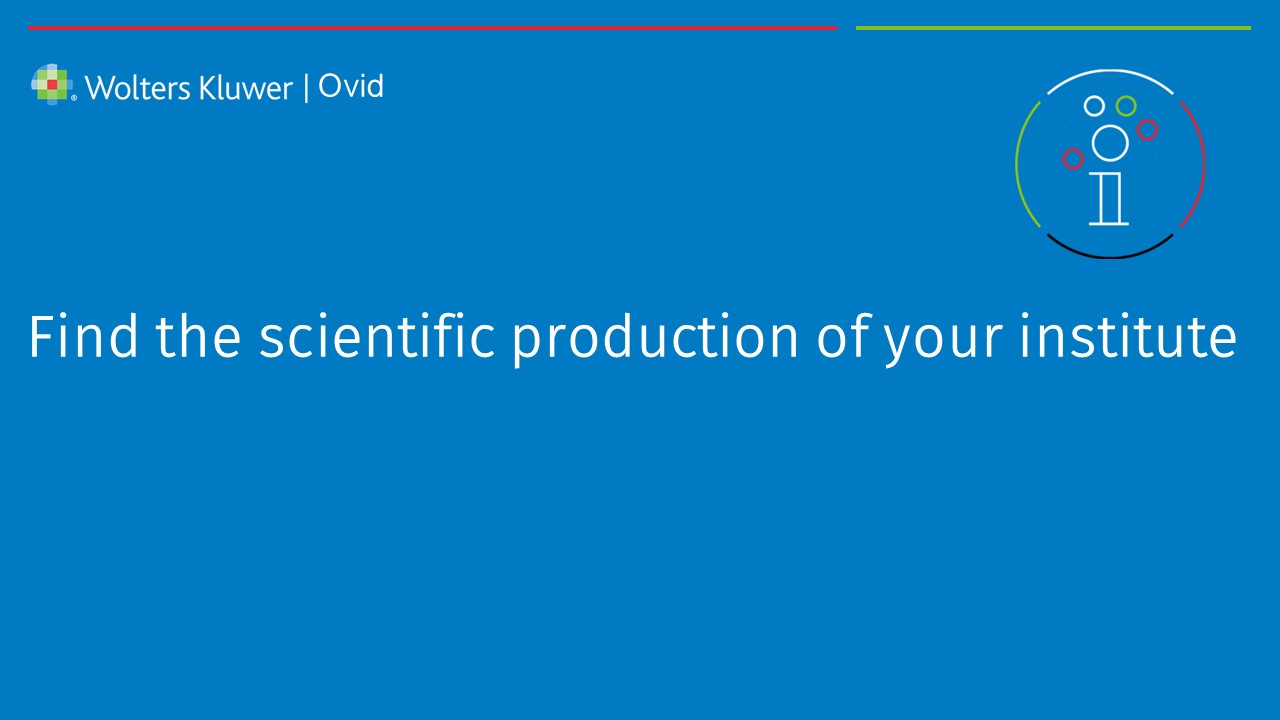 Wolters Kluwer | Ovid

Find the scientific production of your institute